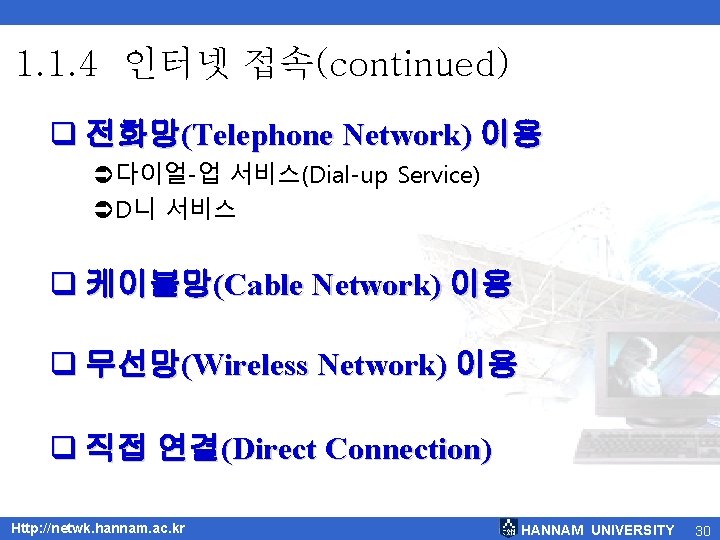 1.1.4 인터넷 접속(continued)

❑ 전화망(Telephone Network) 이용

➲다이얼-업 서비스(Dial-up Service)

➲D니 서비스

❑ 케이블망(Cable Network) 이용

❑ 무선망(Wireless Network) 이용

❑ 직접 연결(Direct Connection)

Http://netwk.hannam.ac.kr

HANNAM UNIVERSITY 30